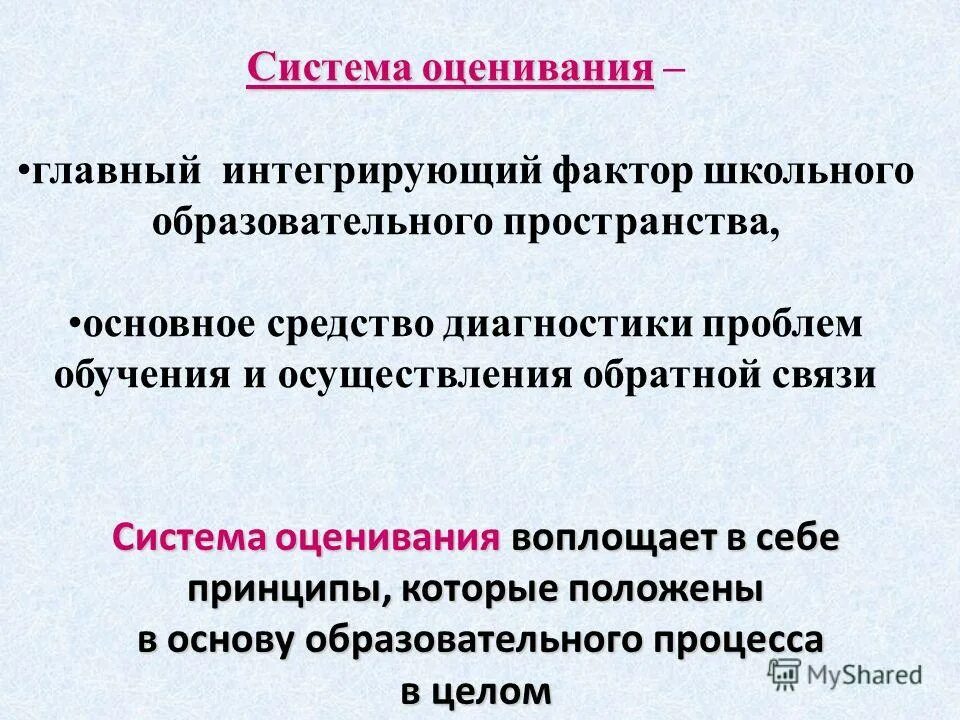 Система оценивания –

•главный интегрирующий фактор школьного образовательного пространства,

•основное средство диагностики проблем обучения и осуществления обратной связи

Система оценивания воплощает в себе принципы, которые положены в основу образовательного процесса в целом

MyShared